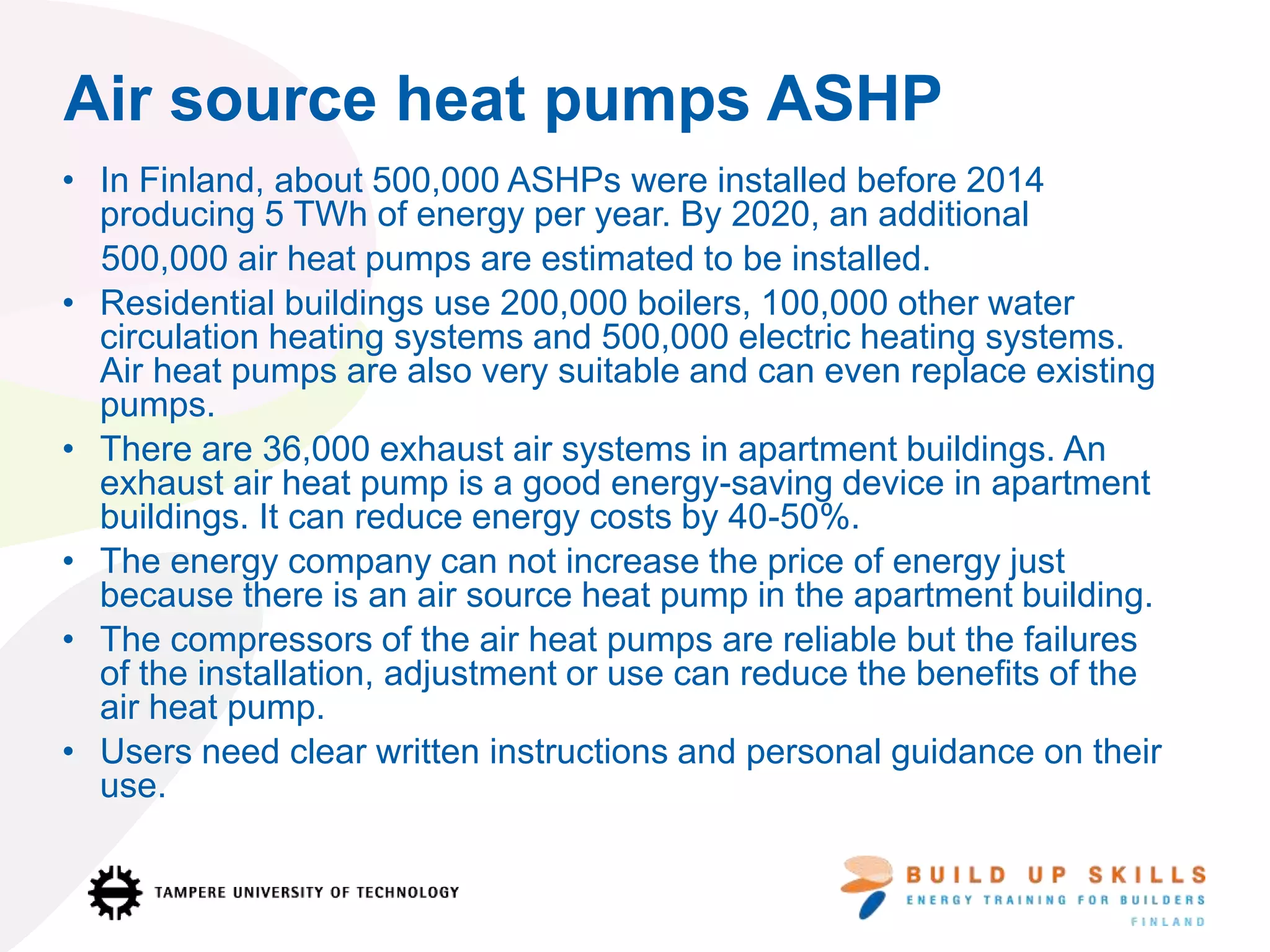 Air source heat pumps ASHP

• In Finland, about 500,000 ASHPs were installed before 2014 producing 5 TWh of energy per year. By 2020, an additional 500,000 air heat pumps are estimated to be installed.
• Residential buildings use 200,000 boilers, 100,000 other water circulation heating systems and 500,000 electric heating systems. Air heat pumps are also very suitable and can even replace existing pumps.
• There are 36,000 exhaust air systems in apartment buildings. An exhaust air heat pump is a good energy-saving device in apartment buildings. It can reduce energy costs by 40-50%.
• The energy company can not increase the price of energy just because there is an air source heat pump in the apartment building.
• The compressors of the air heat pumps are reliable but the failures of the installation, adjustment or use can reduce the benefits of the air heat pump.
• Users need clear written instructions and personal guidance on their use.

TAMPERE UNIVERSITY OF TECHNOLOGY

BUILD UP SKILLS
ENERGY TRAINING FOR BUILDERS
FINLAND